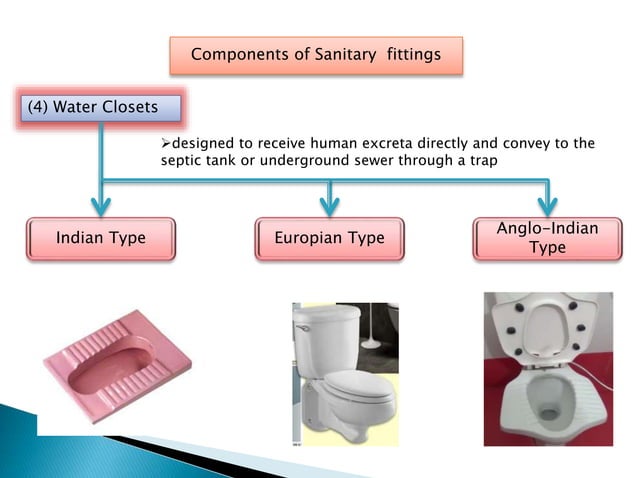 Components of Sanitary fittings

(4) Water Closets

➢designed to receive human excreta directly and convey to the septic tank or underground sewer through a trap

Indian Type

Europian Type

Anglo-Indian Type